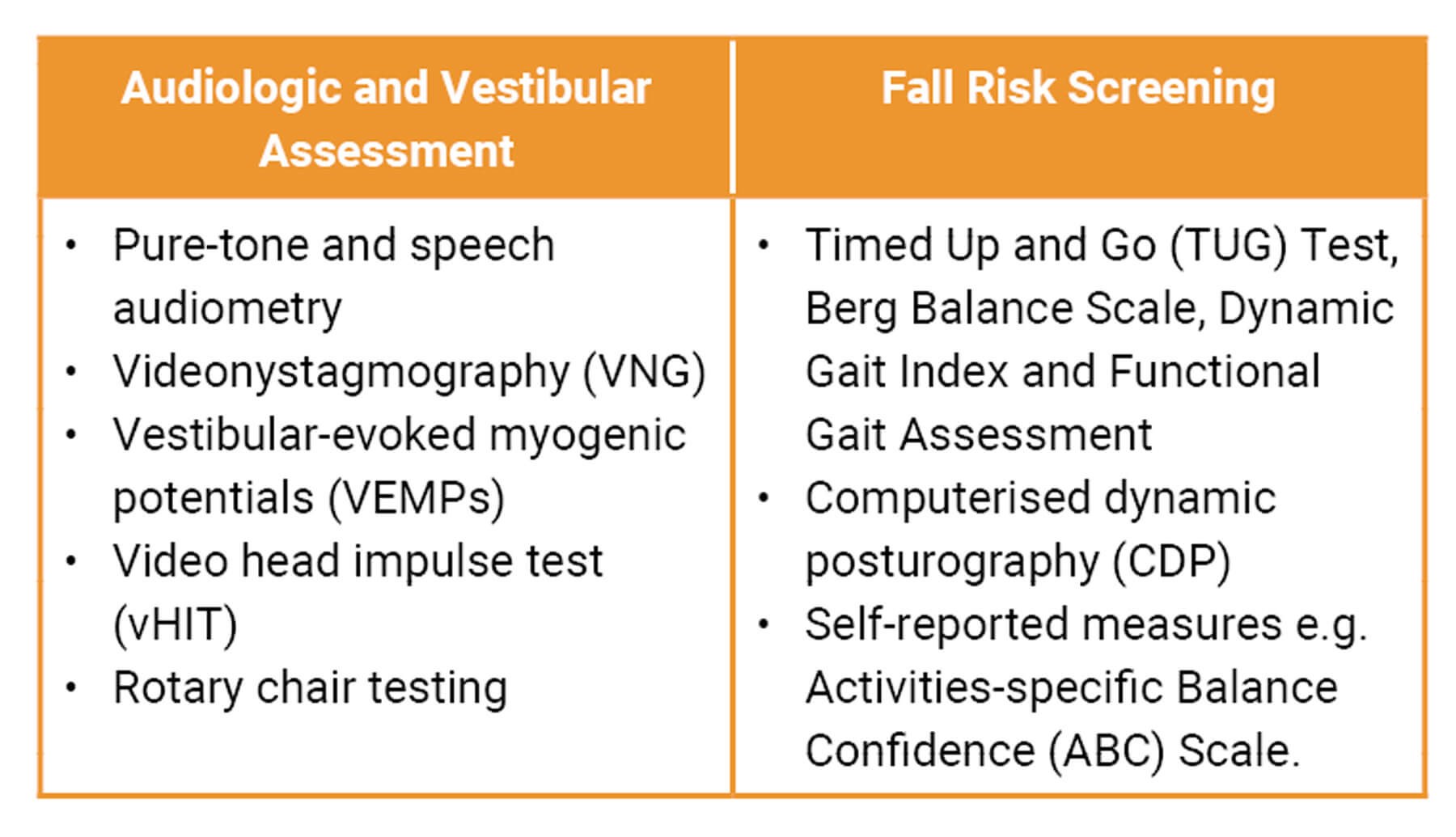 | Audiologic and Vestibular Assessment | Fall Risk Screening |
|---|---|
| • Pure-tone and speech audiometry<br>• Videonystagmography (VNG)<br>• Vestibular-evoked myogenic potentials (VEMPs)<br>• Video head impulse test (vHIT)<br>• Rotary chair testing | • Timed Up and Go (TUG) Test, Berg Balance Scale, Dynamic Gait Index and Functional Gait Assessment<br>• Computerised dynamic posturography (CDP)<br>• Self-reported measures e.g. Activities-specific Balance Confidence (ABC) Scale. |